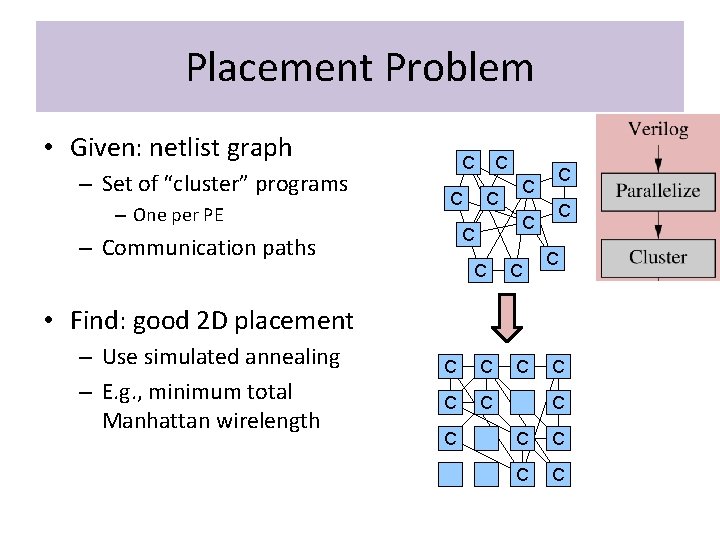 Placement Problem

• Given: netlist graph
– Set of "cluster" programs
– One per PE
– Communication paths

• Find: good 2D placement
– Use simulated annealing
– E.g., minimum total Manhattan wirelength

C C C C C C C C C C C C

C C C C C C C C C C C C

Verilog
Parallelize
Cluster